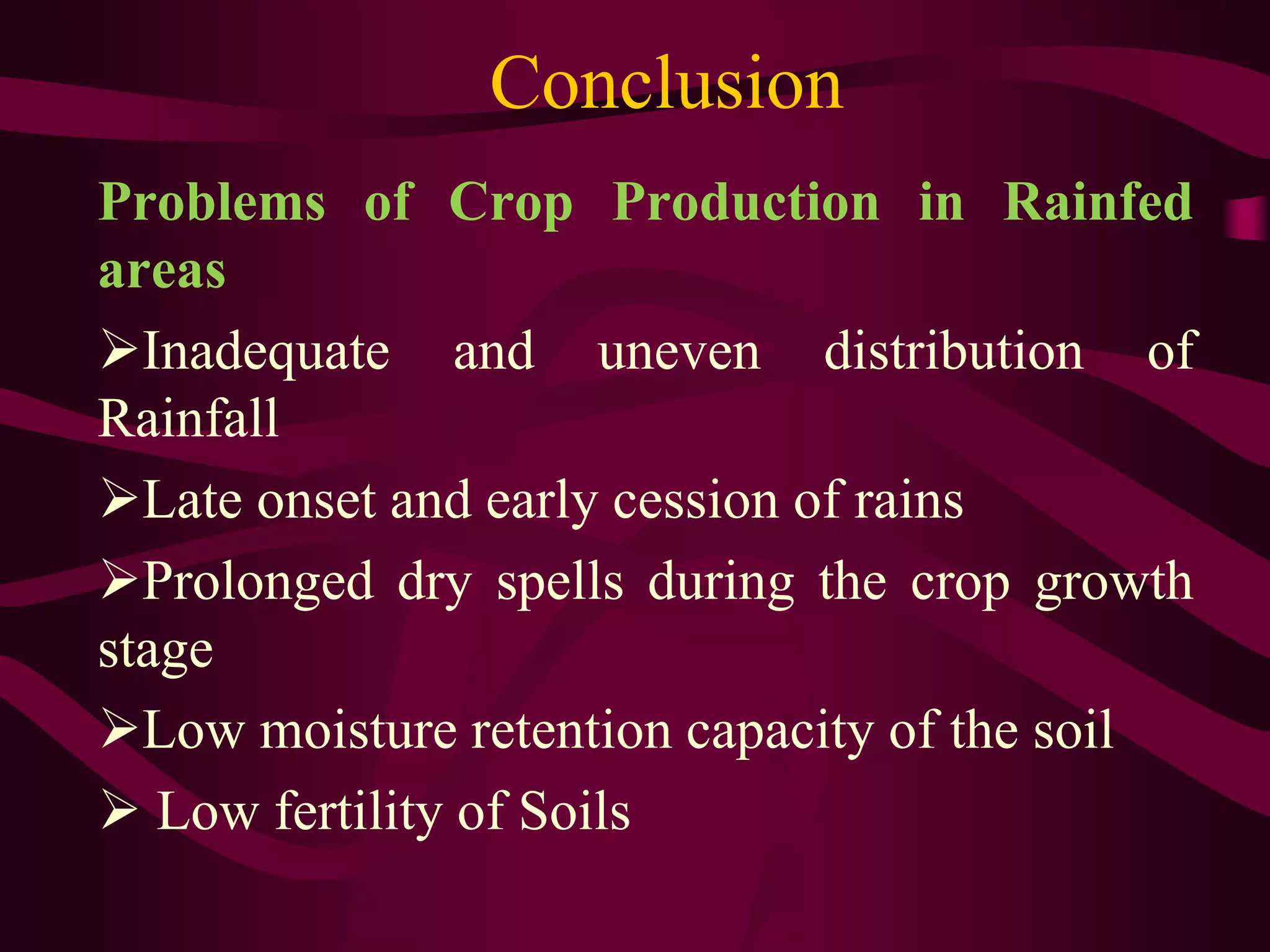 Conclusion

Problems of Crop Production in Rainfed areas

➢Inadequate and uneven distribution of Rainfall

➢Late onset and early cession of rains

➢Prolonged dry spells during the crop growth stage

➢Low moisture retention capacity of the soil

➢ Low fertility of Soils